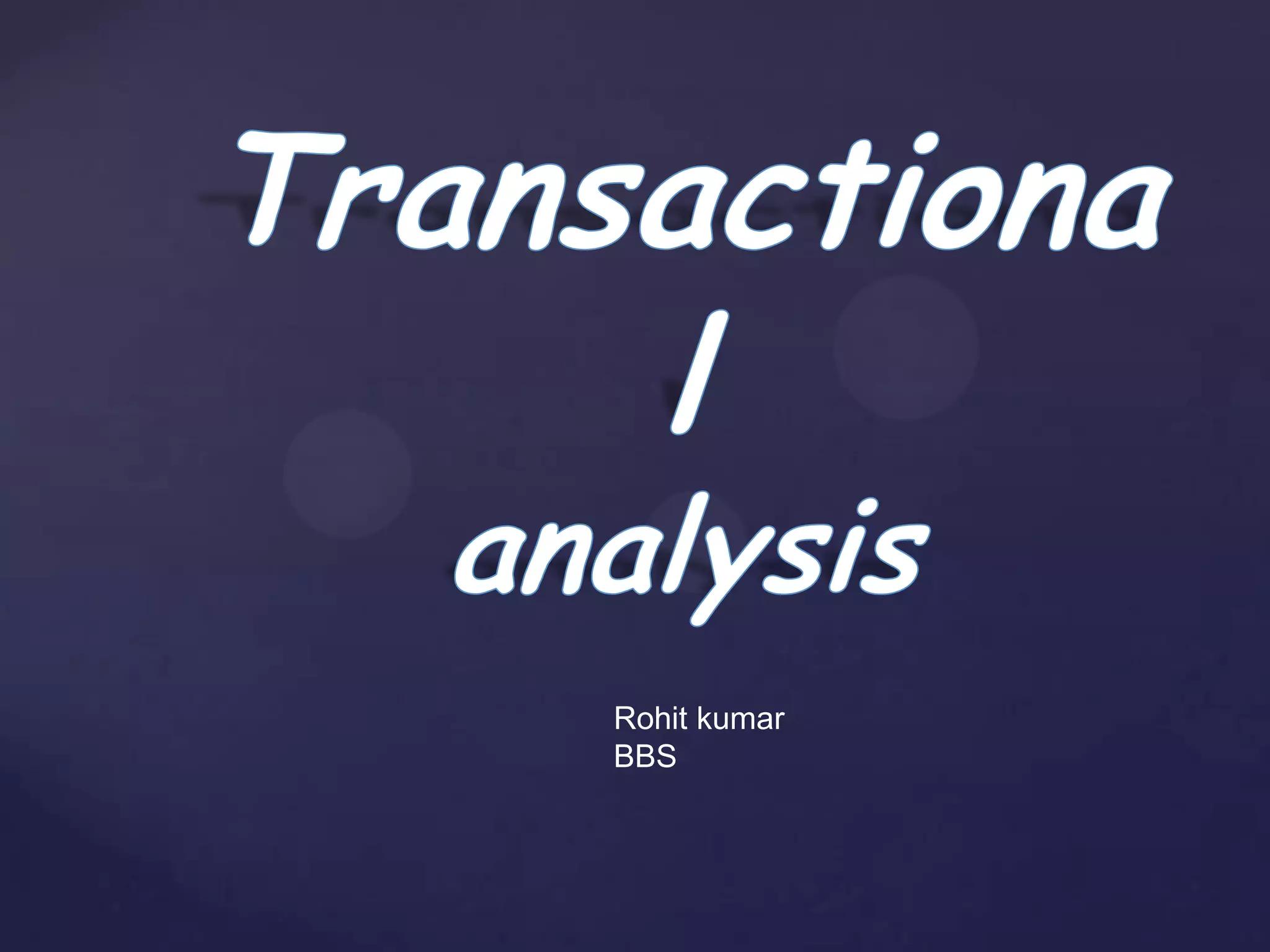 Transactional analysis

Rohit kumar
BBS